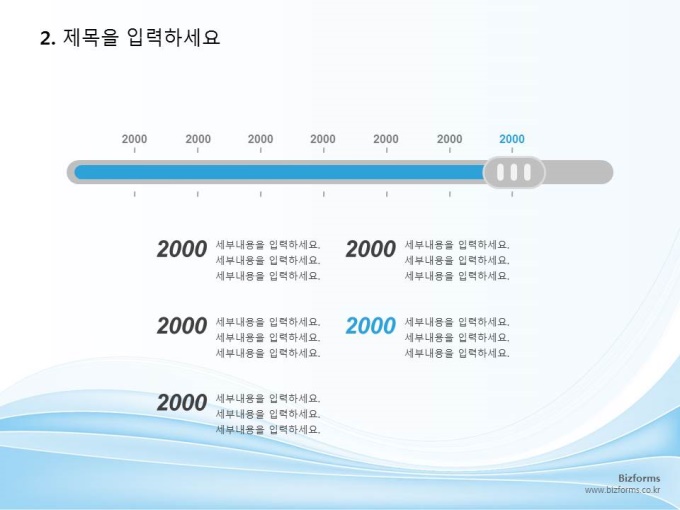 2. 제목을 입력하세요

2000 2000 2000 2000 2000 2000 2000

2000 세부내용을 입력하세요. 세부내용을 입력하세요. 세부내용을 입력하세요.

2000 세부내용을 입력하세요. 세부내용을 입력하세요. 세부내용을 입력하세요.

2000 세부내용을 입력하세요. 세부내용을 입력하세요. 세부내용을 입력하세요.

2000 세부내용을 입력하세요. 세부내용을 입력하세요. 세부내용을 입력하세요.

2000 세부내용을 입력하세요. 세부내용을 입력하세요. 세부내용을 입력하세요.

Bizforms
www.bizforms.co.kr